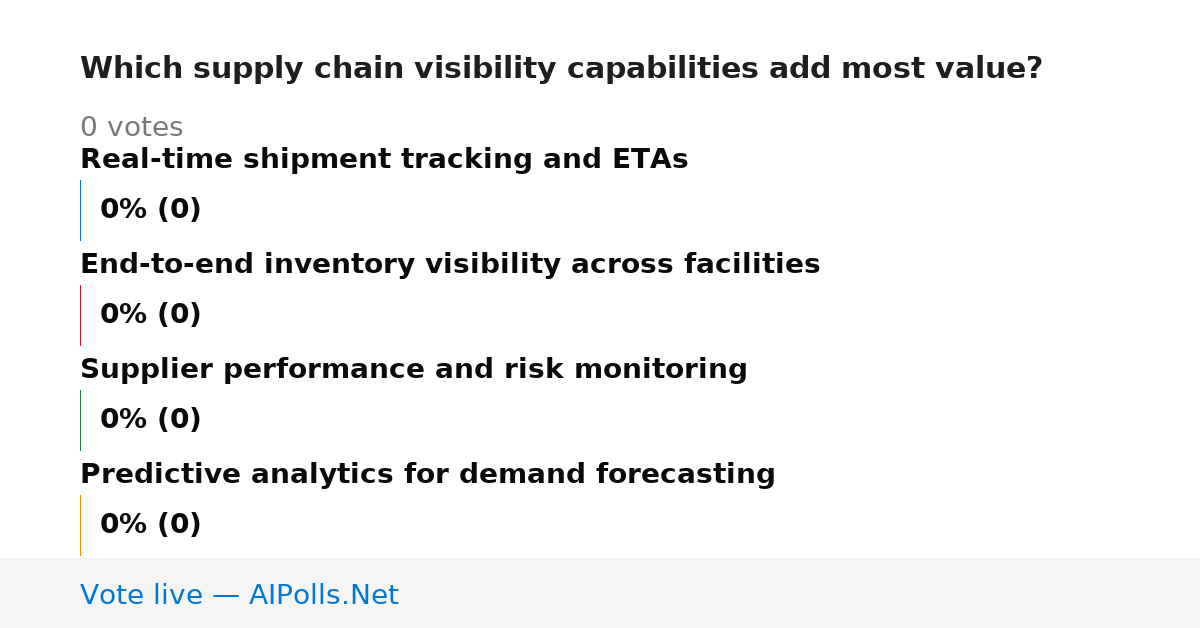 Which supply chain visibility capabilities add most value?

0 votes

Real-time shipment tracking and ETAs

0% (0)

End-to-end inventory visibility across facilities

0% (0)

Supplier performance and risk monitoring

0% (0)

Predictive analytics for demand forecasting

0% (0)

Vote live — AIPolls.Net